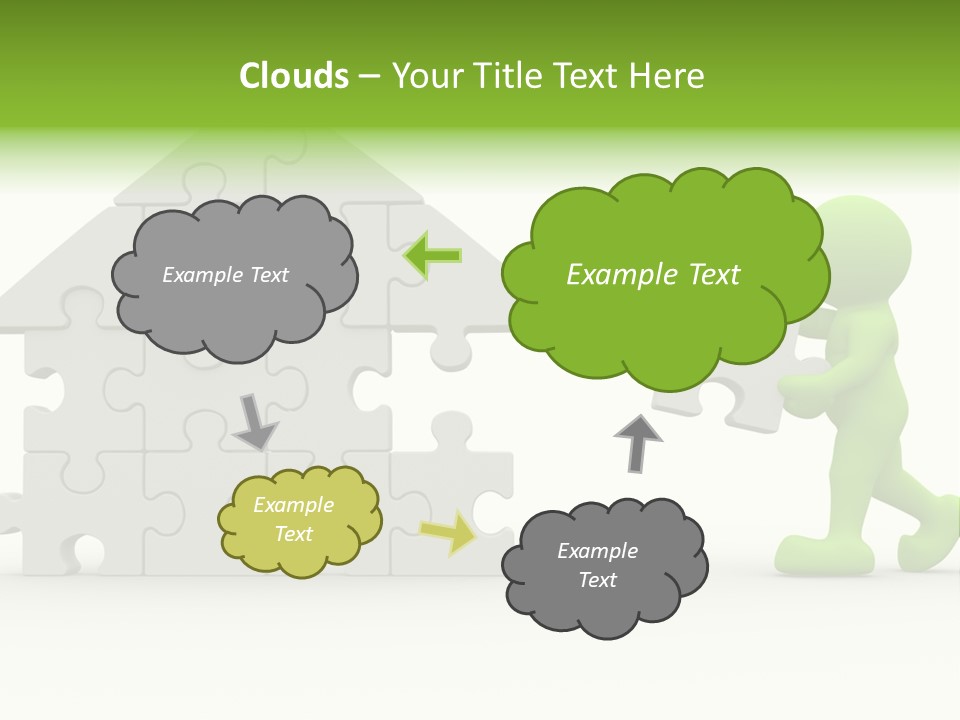 Clouds – Your Title Text Here

Example Text

Example Text

Example Text

Example Text